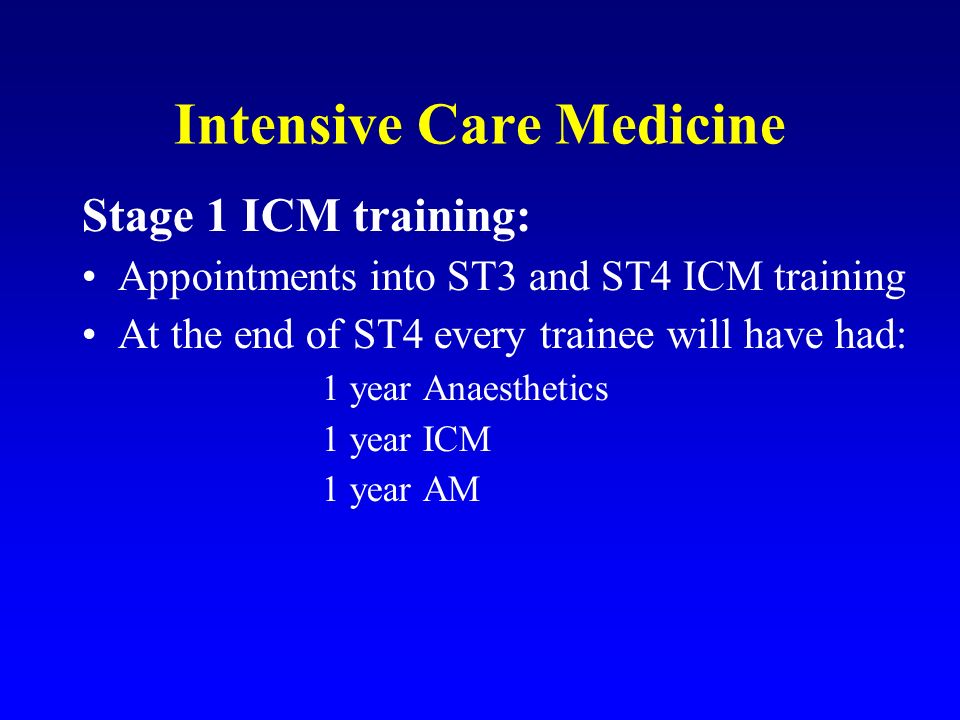 Intensive Care Medicine

Stage 1 ICM training:

• Appointments into ST3 and ST4 ICM training
• At the end of ST4 every trainee will have had:

1 year Anaesthetics
1 year ICM
1 year AM